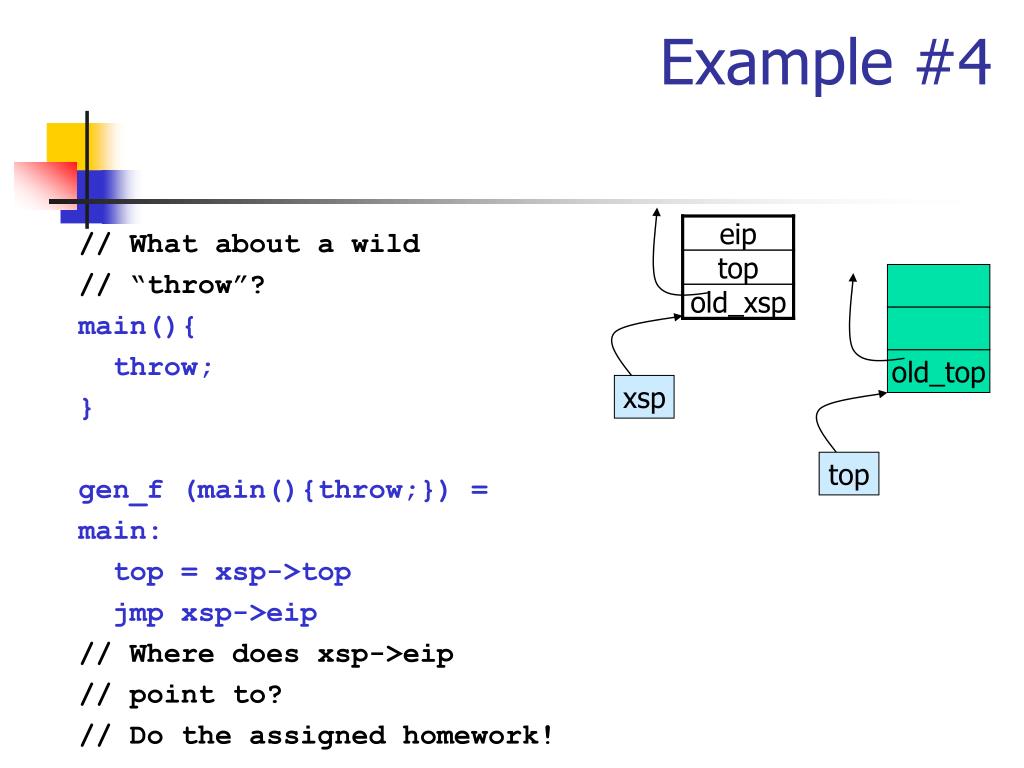 Example #4

// What about a wild
// “throw”?
main(){
  throw;
}

gen_f (main(){throw;}) =
main:
  top = xsp->top
  jmp xsp->eip
// Where does xsp->eip
// point to?
// Do the assigned homework!

eip
top
old_xsp
xsp

old_top
top